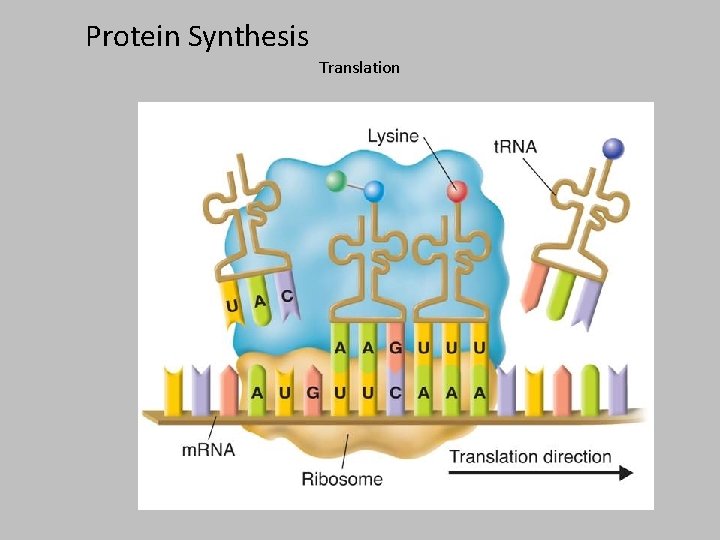 Protein Synthesis

Translation

Lysine

tRNA

U A C

A A G U U U

A U G U U C A A A

mRNA

Ribosome

Translation direction